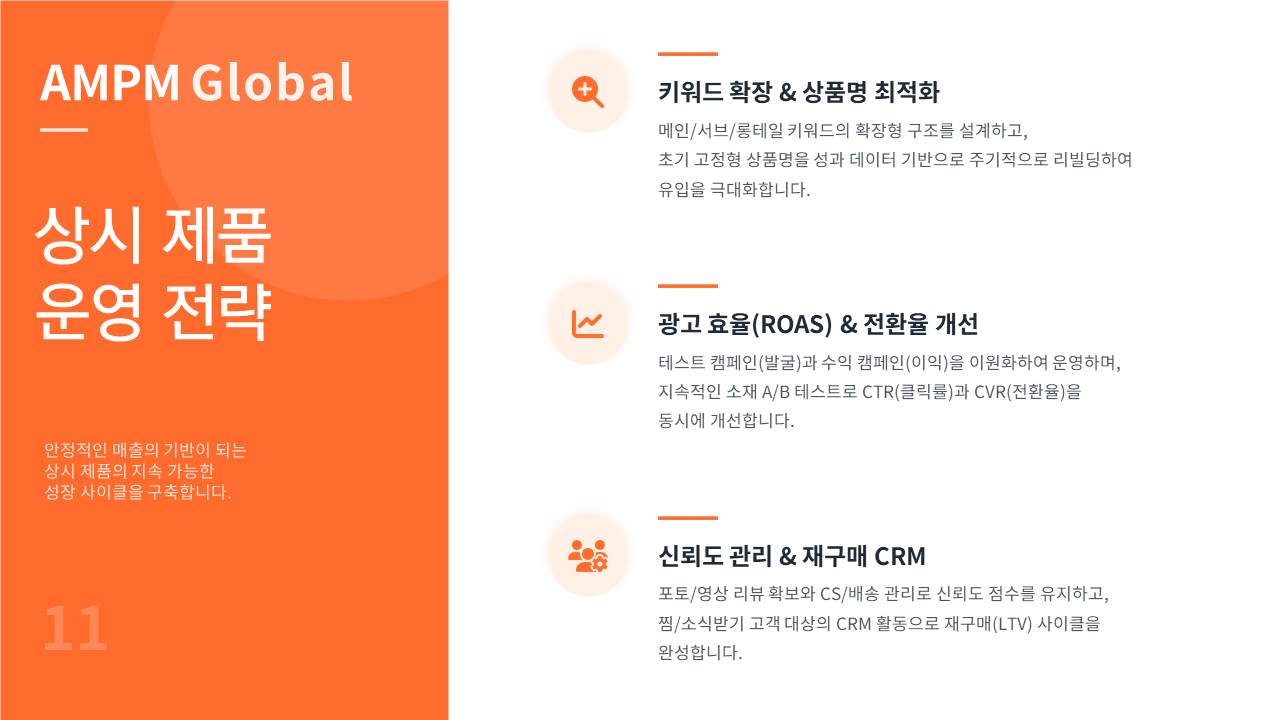 AMPM Global

상시 제품 운영 전략

안정적인 매출의 기반이 되는
상시 제품의 지속 가능한
성장 사이클을 구축합니다.

11

키워드 확장 & 상품명 최적화

메인/서브/롱테일 키워드의 확장형 구조를 설계하고,
초기 고정형 상품명을 성과 데이터 기반으로 주기적으로 리빌딩하여
유입을 극대화합니다.

광고 효율(ROAS) & 전환율 개선

테스트 캠페인(발굴)과 수익 캠페인(이익)을 이원화하여 운영하며,
지속적인 소재 A/B 테스트로 CTR(클릭률)과 CVR(전환율)을
동시에 개선합니다.

신뢰도 관리 & 재구매 CRM

포토/영상 리뷰 확보와 CS/배송 관리로 신뢰도 점수를 유지하고,
찜/소식받기 고객 대상의 CRM 활동으로 재구매(LTV) 사이클을
완성합니다.